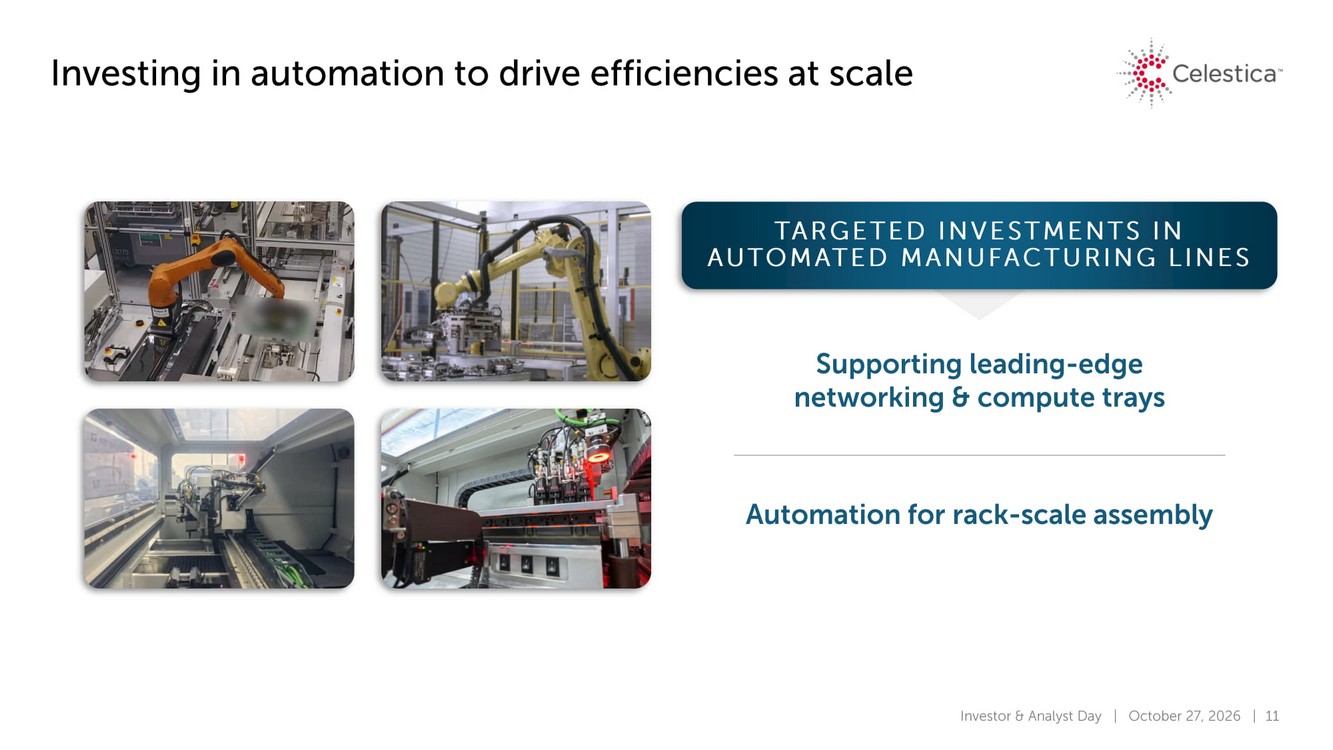 Investing in automation to drive efficiencies at scale

Celestica™

TARGETED INVESTMENTS IN AUTOMATED MANUFACTURING LINES

Supporting leading-edge networking & compute trays

Automation for rack-scale assembly

Investor & Analyst Day | October 27, 2026 | 11